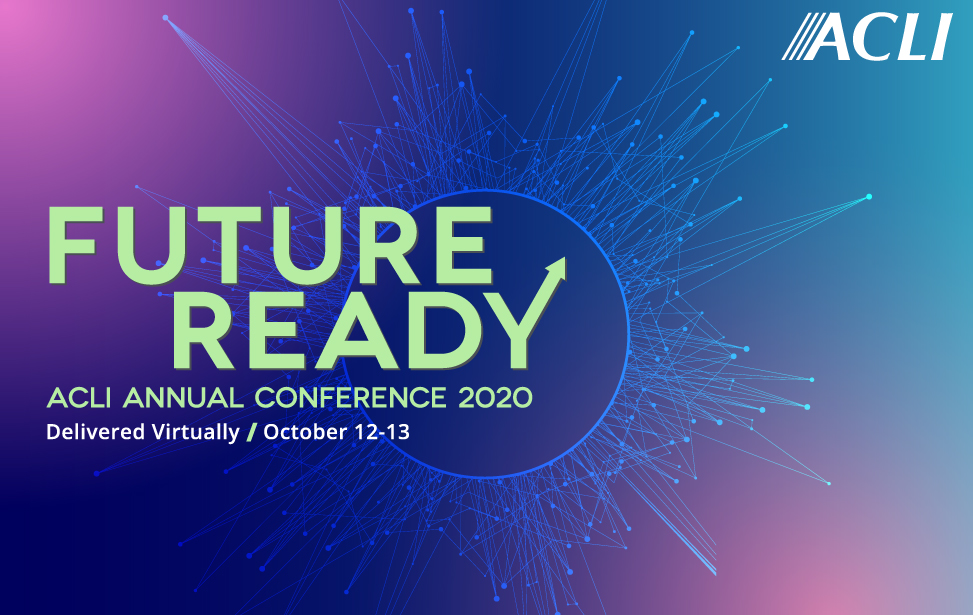 ACLI

FUTURE READY

ACLI ANNUAL CONFERENCE 2020

Delivered Virtually / October 12-13